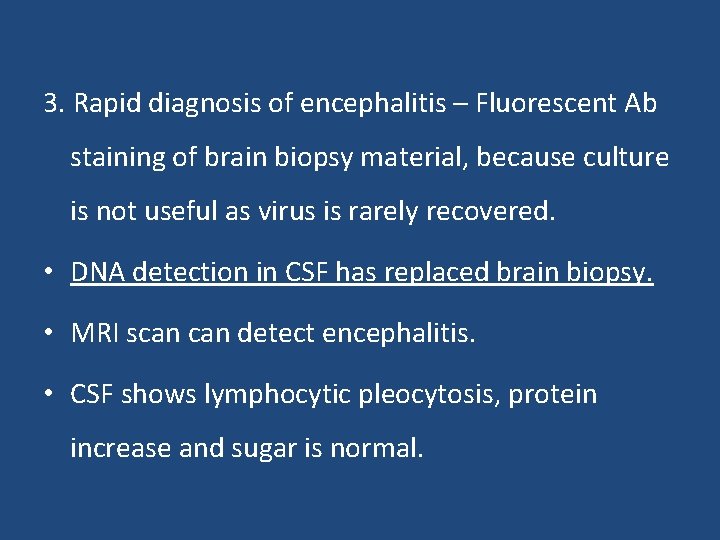 3. Rapid diagnosis of encephalitis – Fluorescent Ab staining of brain biopsy material, because culture is not useful as virus is rarely recovered.

• DNA detection in CSF has replaced brain biopsy.

• MRI scan can detect encephalitis.

• CSF shows lymphocytic pleocytosis, protein increase and sugar is normal.